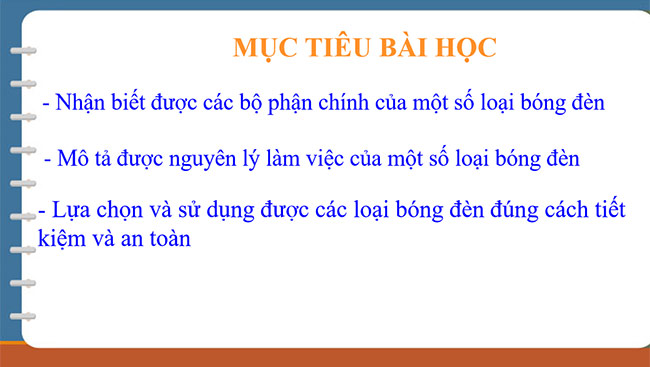 MỤC TIÊU BÀI HỌC

- Nhận biết được các bộ phận chính của một số loại bóng đèn

- Mô tả được nguyên lý làm việc của một số loại bóng đèn

- Lựa chọn và sử dụng được các loại bóng đèn đúng cách tiết kiệm và an toàn